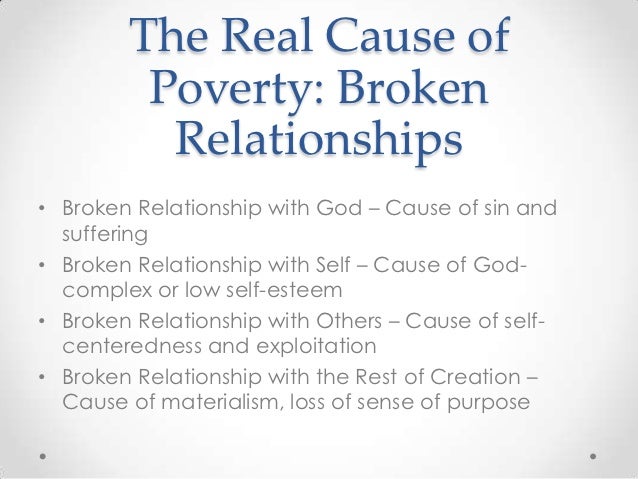 The Real Cause of Poverty: Broken Relationships

• Broken Relationship with God – Cause of sin and suffering
• Broken Relationship with Self – Cause of God-complex or low self-esteem
• Broken Relationship with Others – Cause of self-centeredness and exploitation
• Broken Relationship with the Rest of Creation – Cause of materialism, loss of sense of purpose